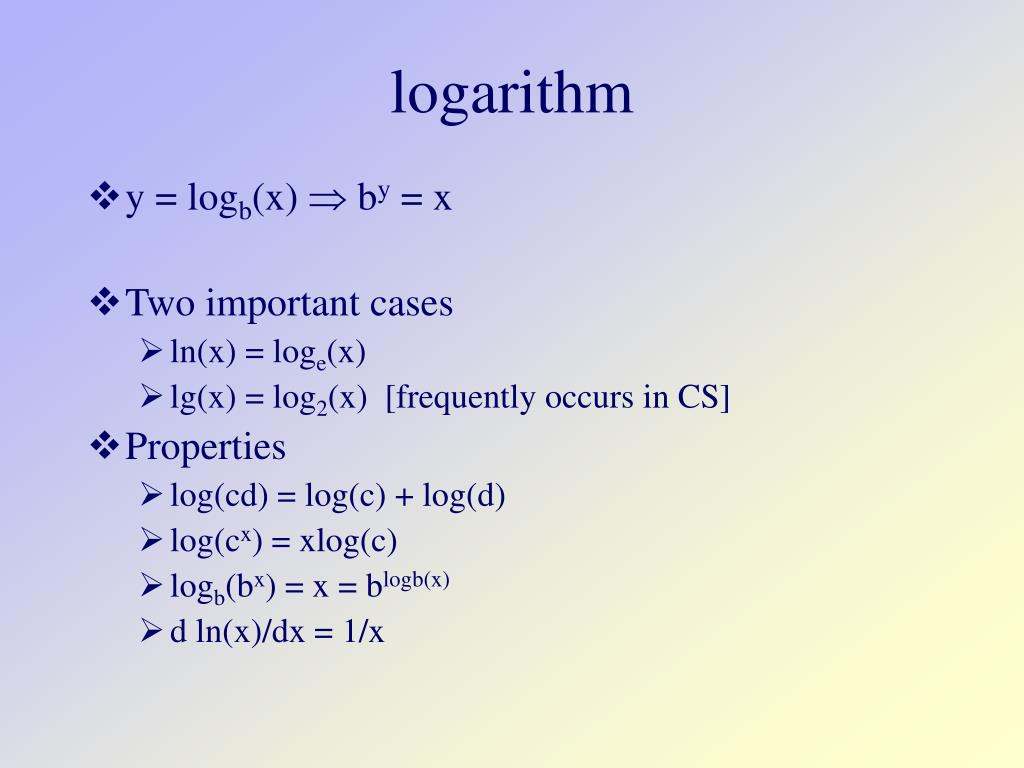 logarithm

❖ $y = \log_b(x) \Rightarrow b^y = x$

❖ Two important cases

➢ $\ln(x) = \log_e(x)$

➢ $\lg(x) = \log_2(x)$ [frequently occurs in CS]

❖ Properties

➢ $\log(cd) = \log(c) + \log(d)$

➢ $\log(c^x) = x\log(c)$

➢ $\log_b(b^x) = x = b^{\log b(x)}$

➢ $d \ln(x)/dx = 1/x$